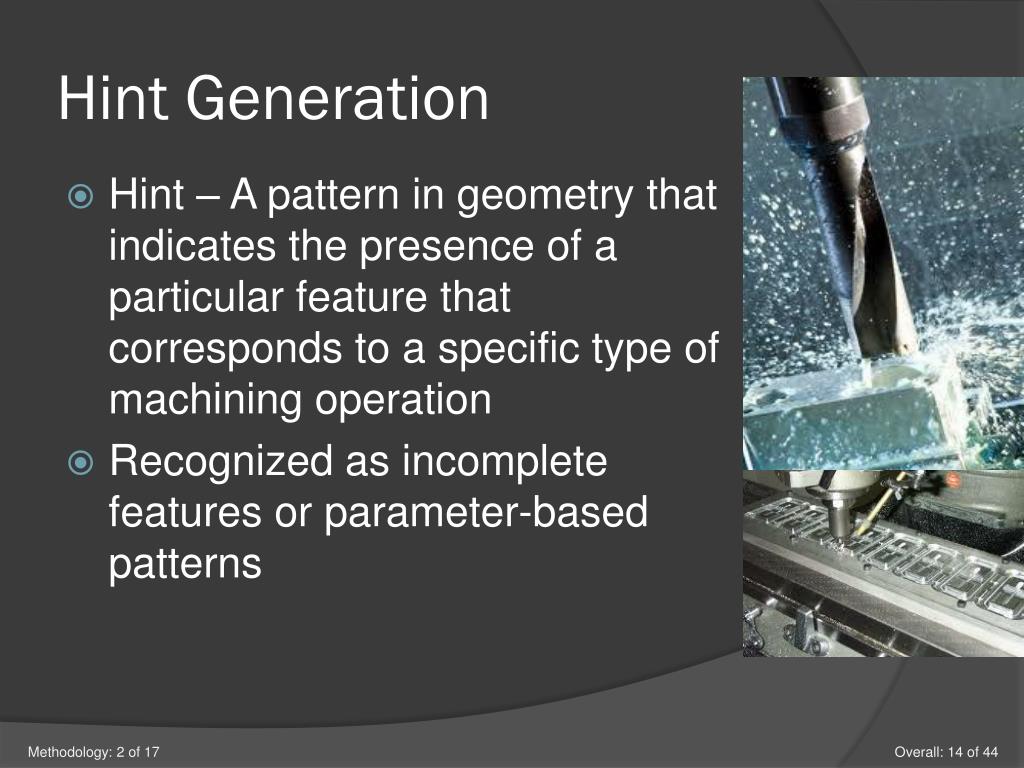 Hint Generation

Hint – A pattern in geometry that indicates the presence of a particular feature that corresponds to a specific type of machining operation

Recognized as incomplete features or parameter-based patterns

Methodology: 2 of 17

Overall: 14 of 44